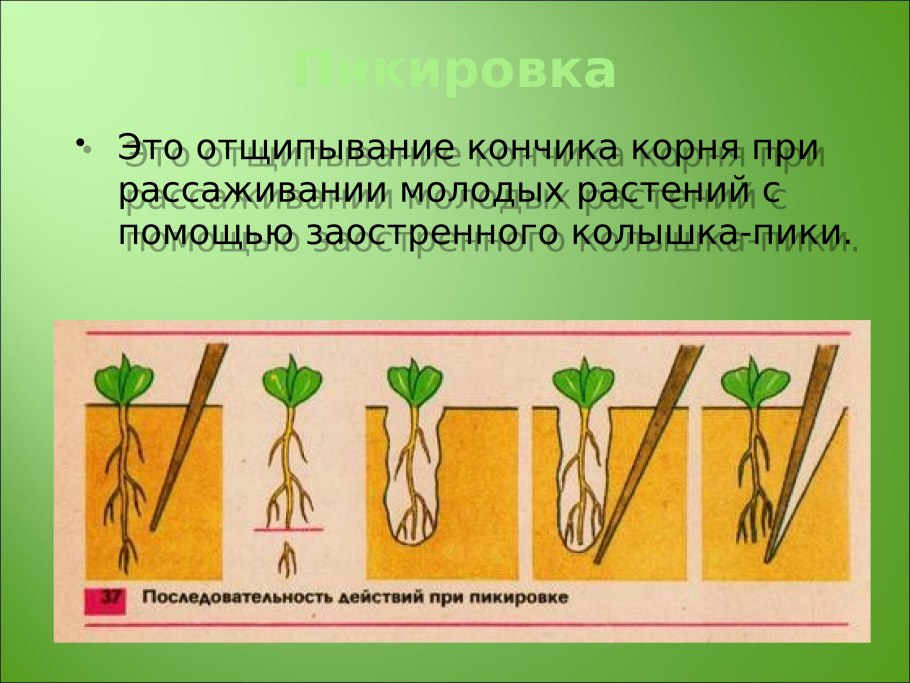 Пикировка

• Это отщипывание кончика корня при рассаживании молодых растений с помощью заостренного колышка-пики.

37 Последовательность действий при пикировке